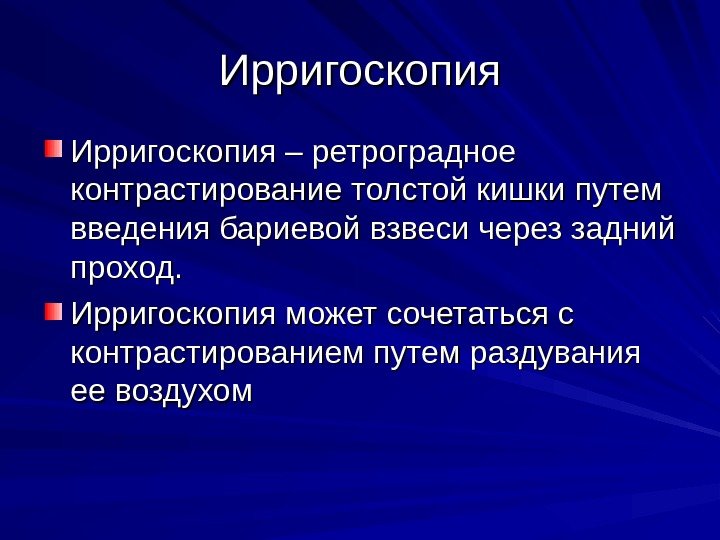 Ирригоскопия

Ирригоскопия – ретроградное контрастирование толстой кишки путем введения бариевой взвеси через задний проход.

Ирригоскопия может сочетаться с контрастированием путем раздувания ее воздухом